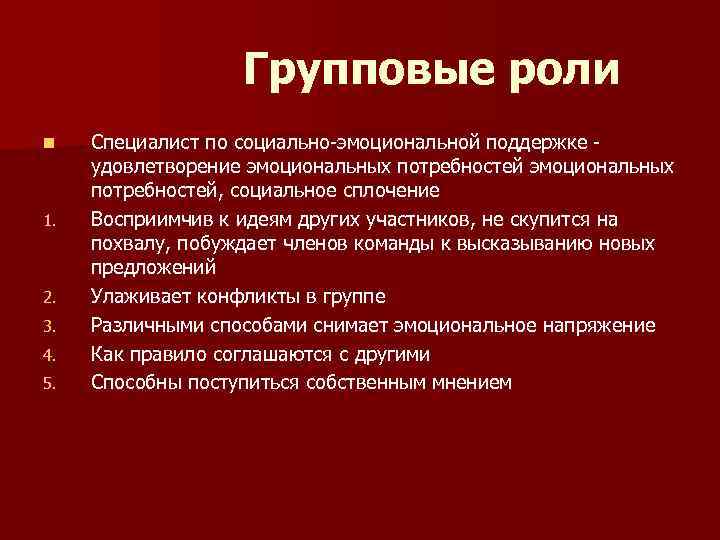 Групповые роли

Специалист по социально-эмоциональной поддержке - удовлетворение эмоциональных потребностей эмоциональных потребностей, социальное сплочение

1. Восприимчив к идеям других участников, не скупится на похвалу, побуждает членов команды к высказыванию новых предложений
2. Улаживает конфликты в группе
3. Различными способами снимает эмоциональное напряжение
4. Как правило соглашаются с другими
5. Способны поступиться собственным мнением